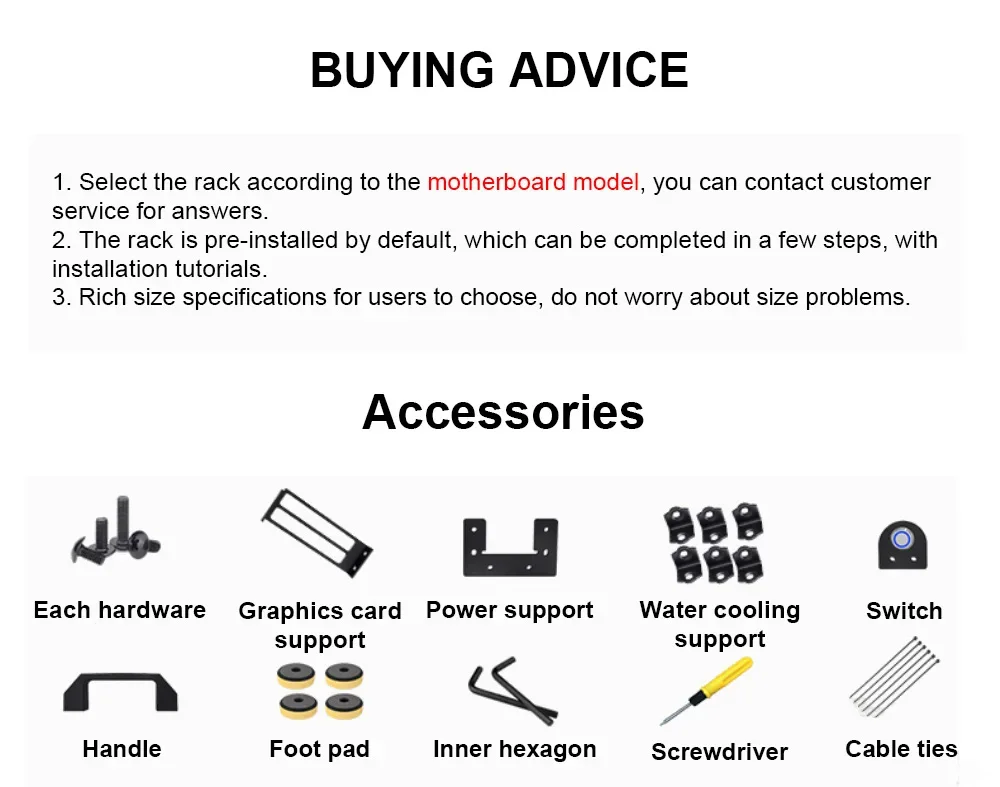 BUYING ADVICE

1. Select the rack according to the motherboard model, you can contact customer service for answers.
2. The rack is pre-installed by default, which can be completed in a few steps, with installation tutorials.
3. Rich size specifications for users to choose, do not worry about size problems.

Accessories

Each hardware
Graphics card support
Power support
Water cooling support
Switch
Handle
Foot pad
Inner hexagon
Screwdriver
Cable ties